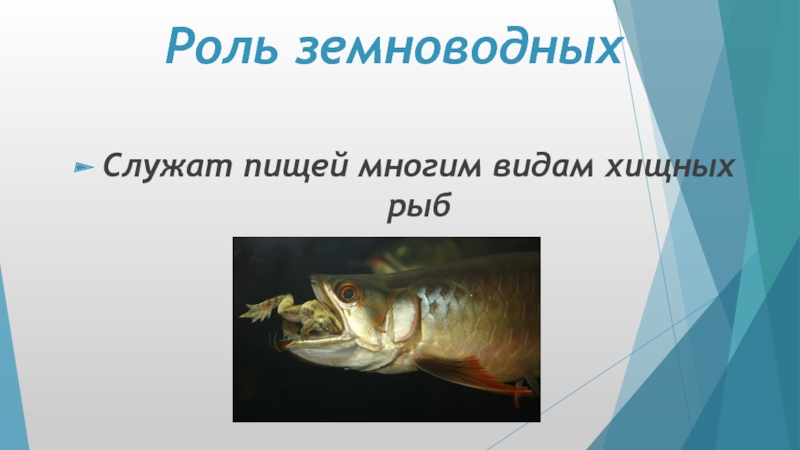 Роль земноводных

Служат пищей многим видам хищных рыб